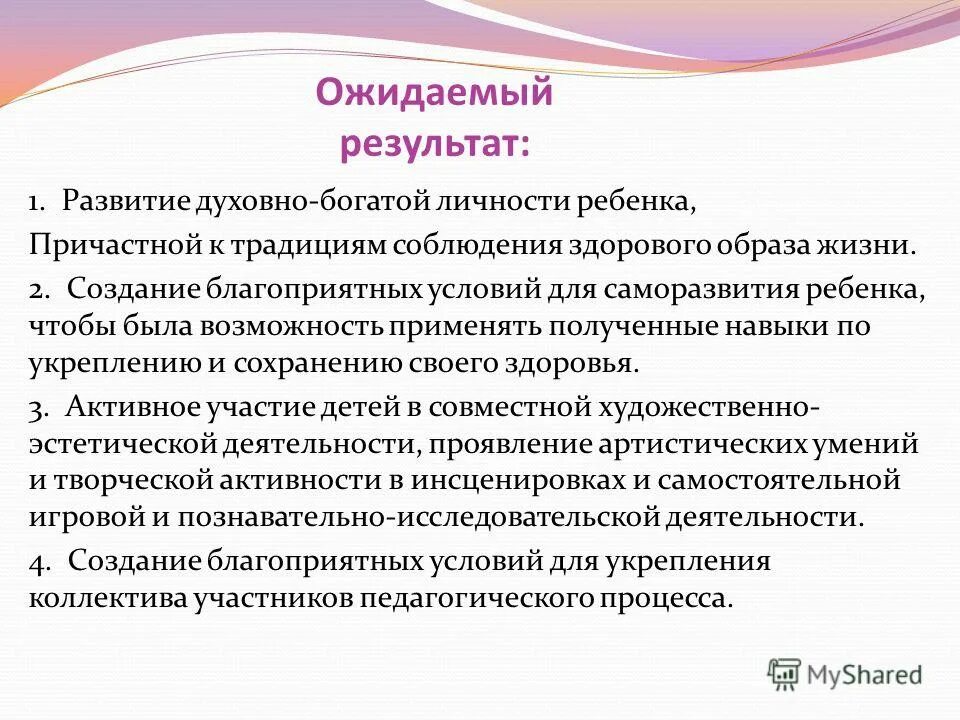 Ожидаемый результат:

1. Развитие духовно-богатой личности ребенка,

Причастной к традициям соблюдения здорового образа жизни.

2. Создание благоприятных условий для саморазвития ребенка, чтобы была возможность применять полученные навыки по укреплению и сохранению своего здоровья.

3. Активное участие детей в совместной художественно-эстетической деятельности, проявление артистических умений и творческой активности в инсценировках и самостоятельной игровой и познавательно-исследовательской деятельности.

4. Создание благоприятных условий для укрепления коллектива участников педагогического процесса.

MyShared